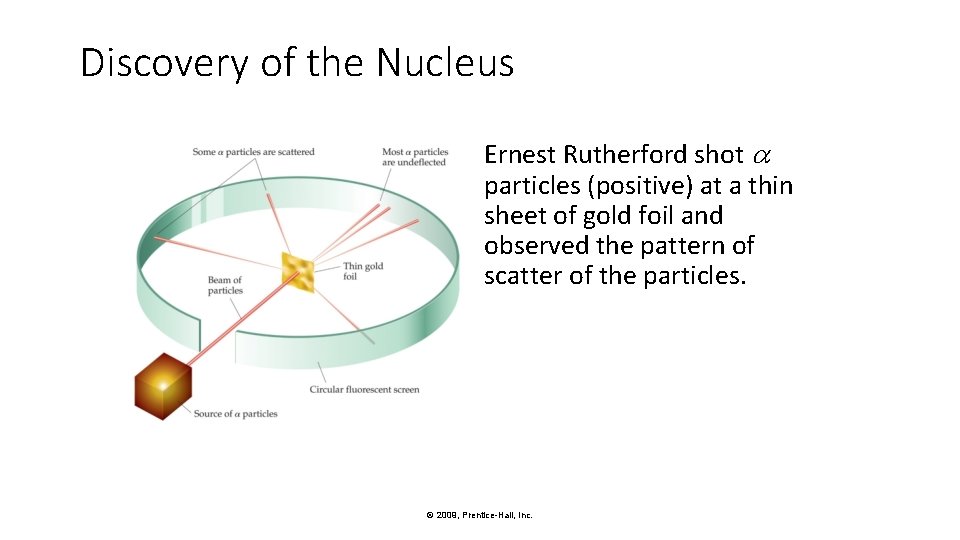 Discovery of the Nucleus

Some $\alpha$ particles are scattered

Most $\alpha$ particles are undeflected

Thin gold foil

Beam of particles

Circular fluorescent screen

Source of $\alpha$ particles

Ernest Rutherford shot $\alpha$ particles (positive) at a thin sheet of gold foil and observed the pattern of scatter of the particles.

© 2009, Prentice-Hall, Inc.